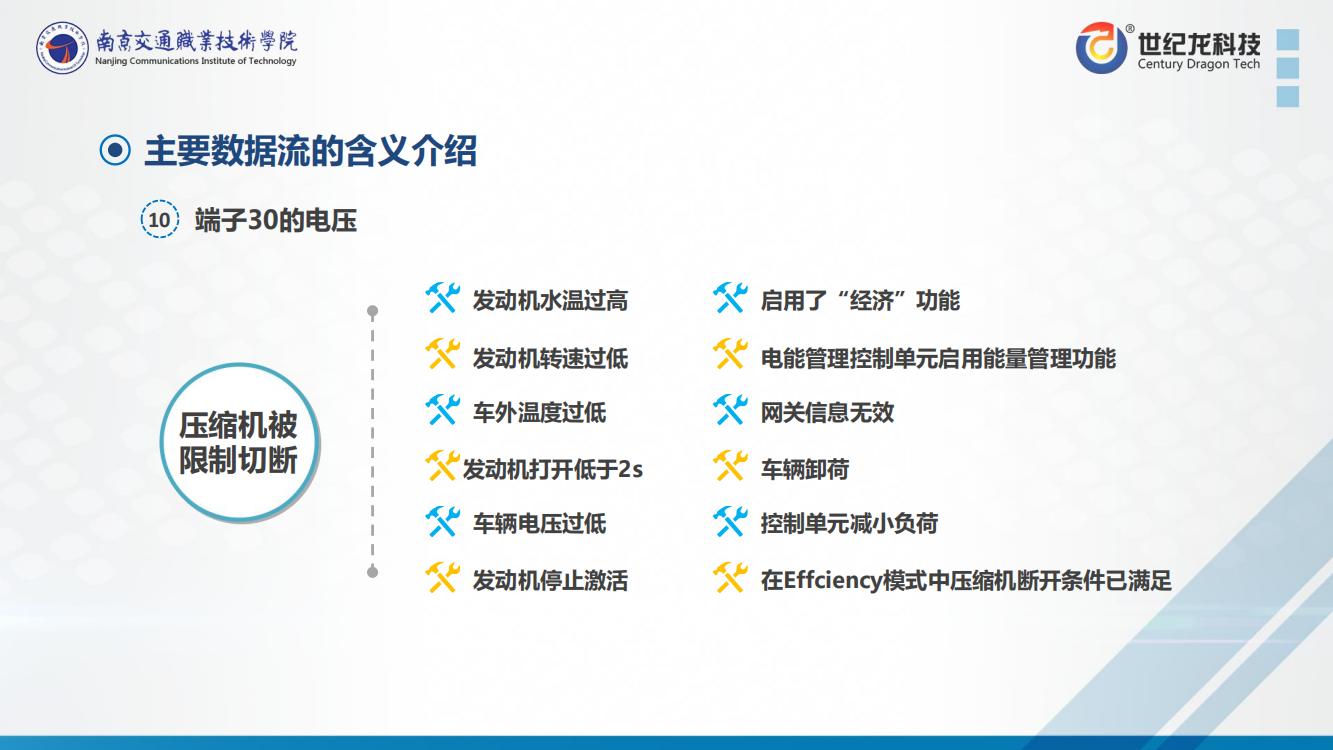 南京交通職業技術學院
Nanjing Communications Institute of Technology

世纪龙科技
Century Dragon Tech

主要数据流的含义介绍

10 端子30的电压

压缩机被限制切断

发动机水温过高
发动机转速过低
车外温度过低
发动机打开低于2s
车辆电压过低
发动机停止激活

启用了“经济”功能
电能管理控制单元启用能量管理功能
网关信息无效
车辆卸荷
控制单元减小负荷
在Effciency模式中压缩机断开条件已满足